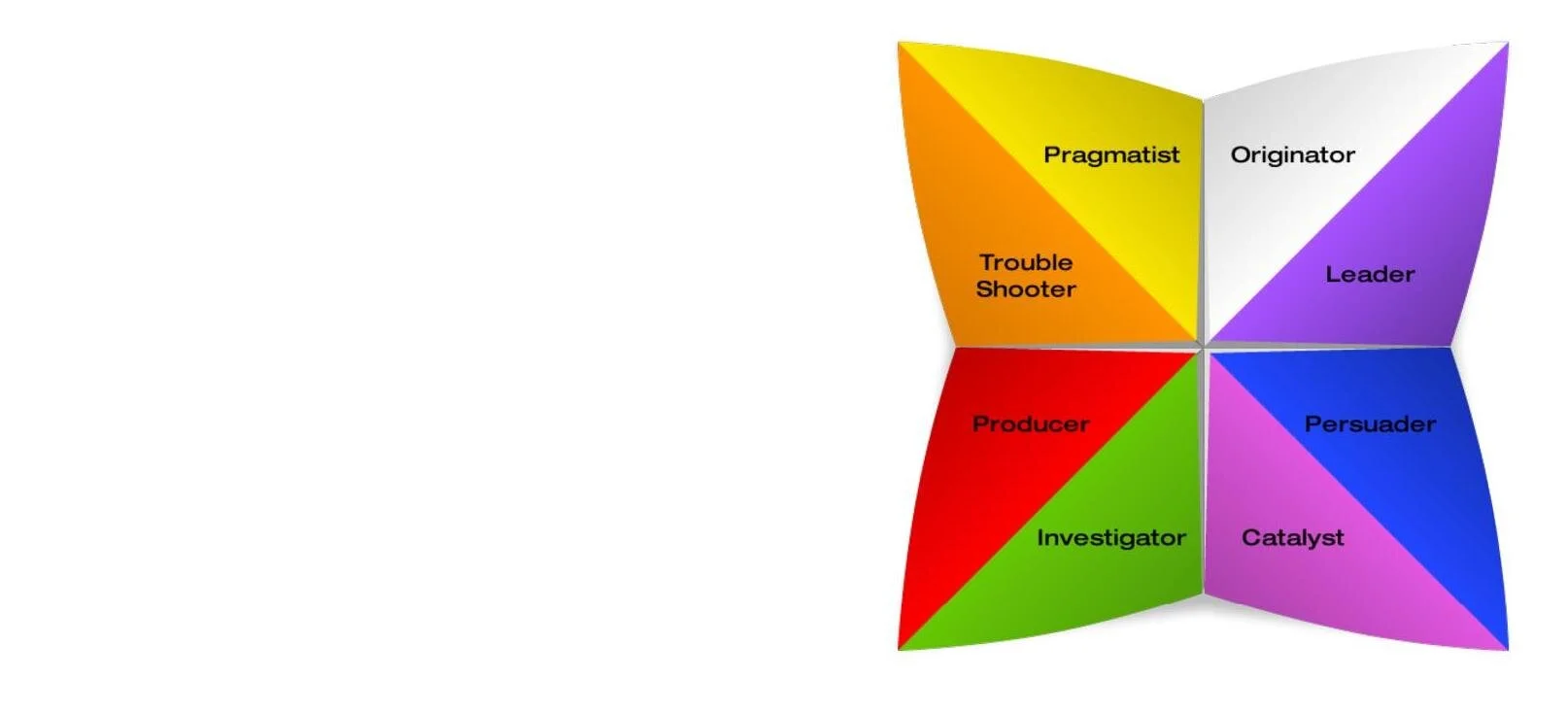 Pragmatist

Originator

Trouble Shooter

Leader

Producer

Persuader

Investigator

Catalyst